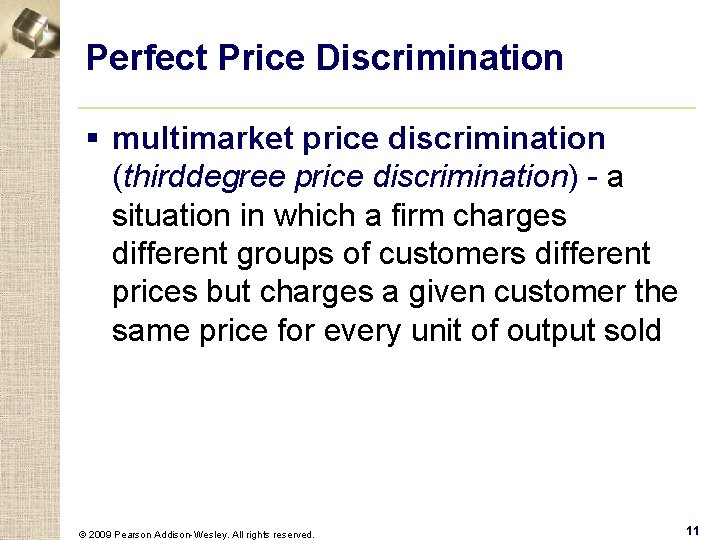 Perfect Price Discrimination

▪ multimarket price discrimination (thirddegree price discrimination) - a situation in which a firm charges different groups of customers different prices but charges a given customer the same price for every unit of output sold

© 2009 Pearson Addison-Wesley. All rights reserved.

11